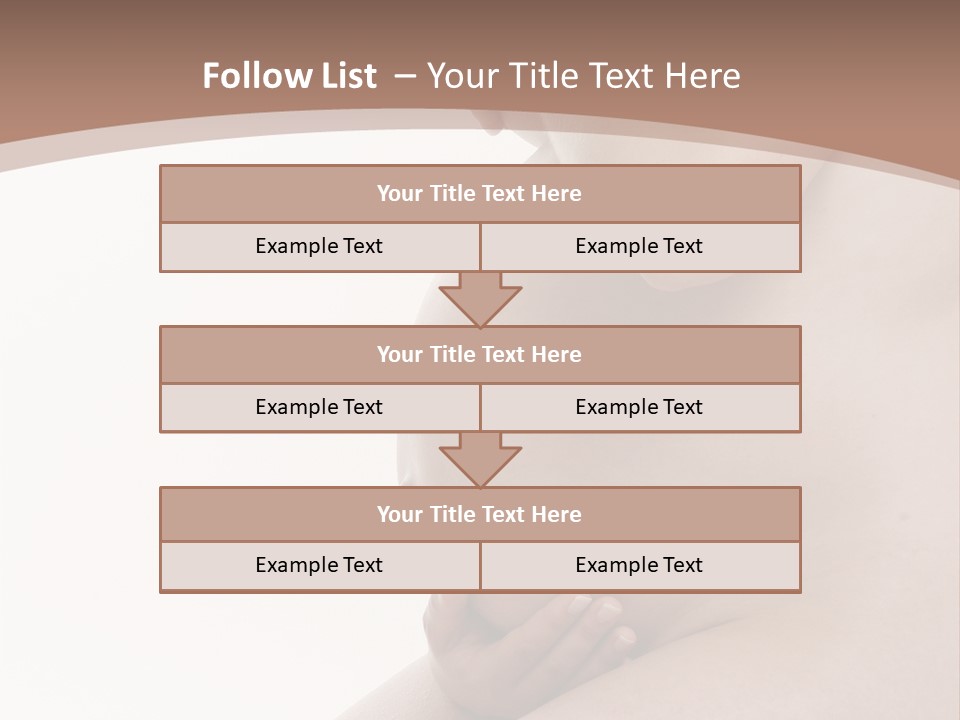 Follow List – Your Title Text Here

Your Title Text Here

Example Text

Example Text

Your Title Text Here

Example Text

Example Text

Your Title Text Here

Example Text

Example Text